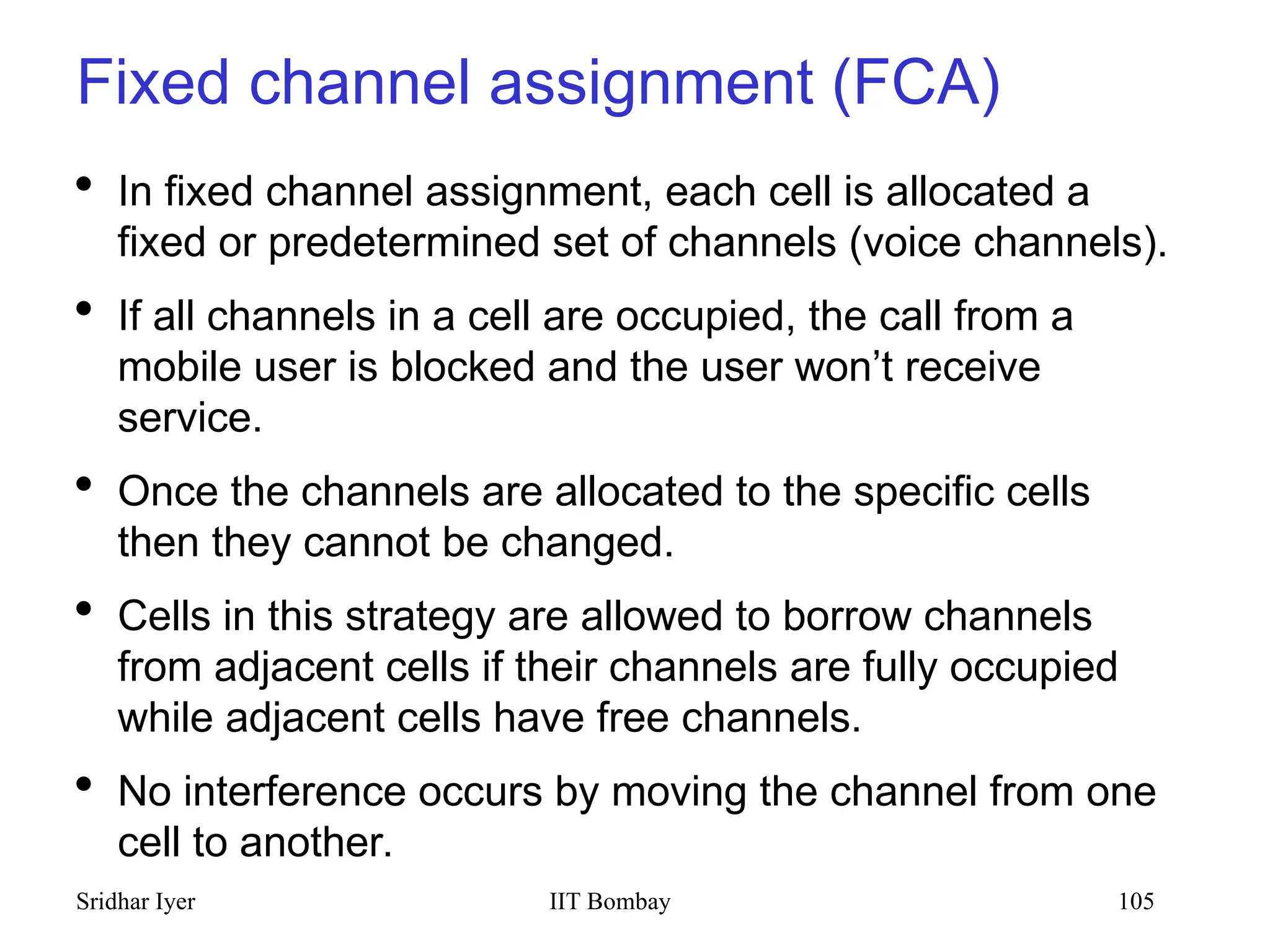 Fixed channel assignment (FCA)

• In fixed channel assignment, each cell is allocated a fixed or predetermined set of channels (voice channels).

• If all channels in a cell are occupied, the call from a mobile user is blocked and the user won’t receive service.

• Once the channels are allocated to the specific cells then they cannot be changed.

• Cells in this strategy are allowed to borrow channels from adjacent cells if their channels are fully occupied while adjacent cells have free channels.

• No interference occurs by moving the channel from one cell to another.

Sridhar Iyer IIT Bombay 105